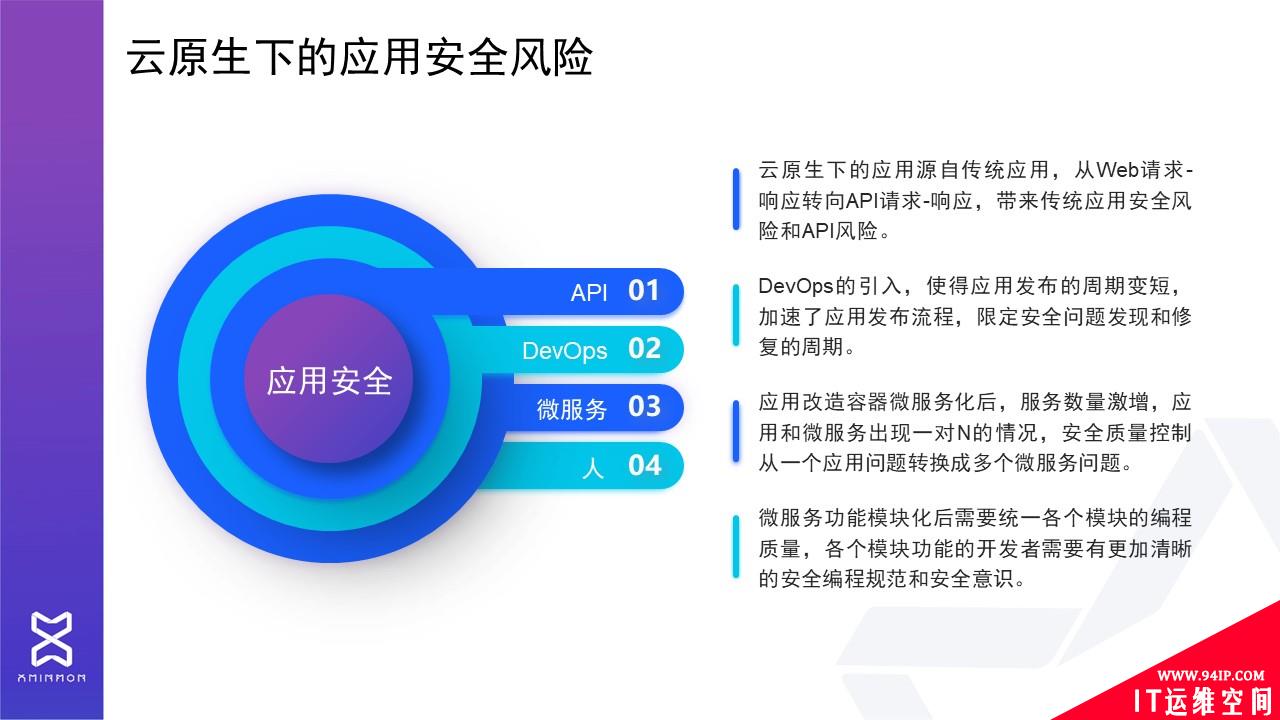 云原生下的应用安全风险

应用安全

API 01

DevOps 02

微服务 03

人 04

云原生下的应用源自传统应用，从Web请求-响应转向API请求-响应，带来传统应用安全风险和API风险。

DevOps的引入，使得应用发布的周期变短，加速了应用发布流程，限定安全问题发现和修复的周期。

应用改造容器微服务化后，服务数量激增，应用和微服务出现一对N的情况，安全质量控制从一个应用问题转换成多个微服务问题。

微服务功能模块化后需要统一各个模块的编程质量，各个模块功能的开发者需要有更加清晰的安全编程规范和安全意识。

XMIRROR

WWW.94IP.COM
IT运维空间